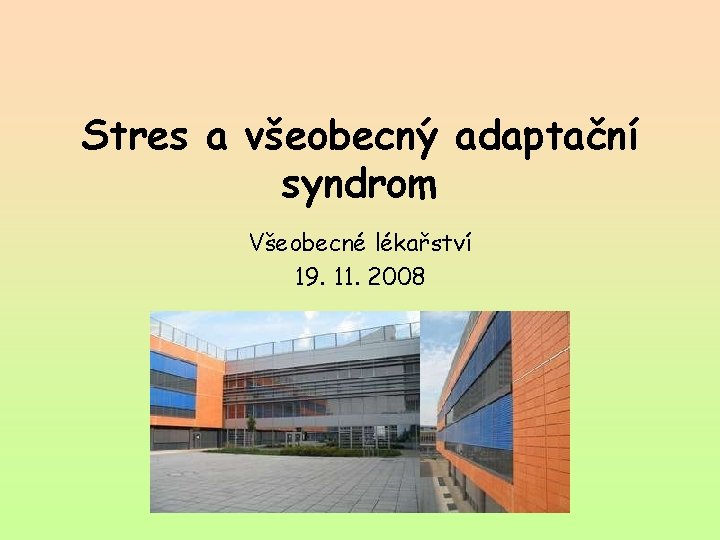 Stres a všeobecný adaptační syndrom

Všeobecné lékařství
19. 11. 2008